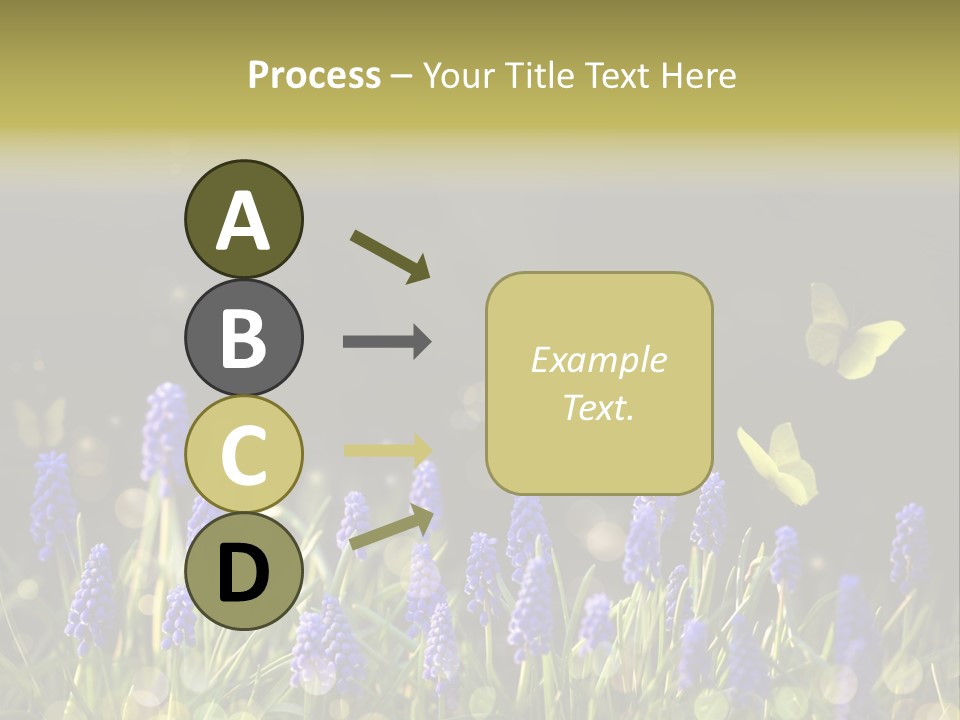 Process – Your Title Text Here

A

B

C

D

Example Text.